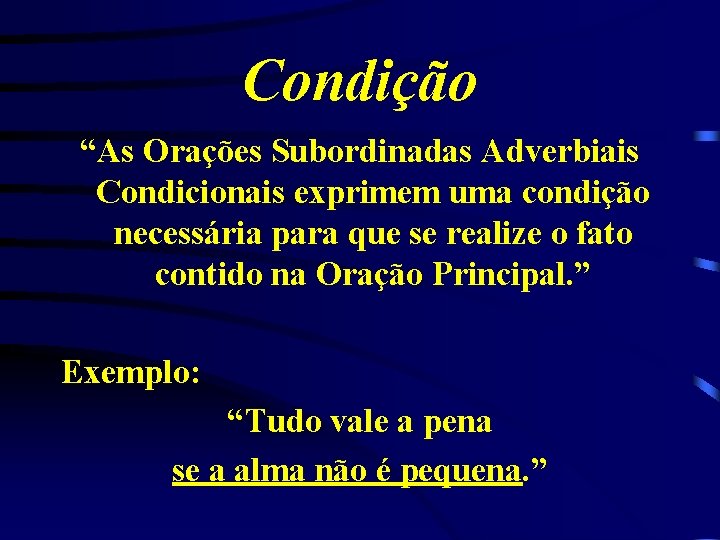 Condição

“As Orações Subordinadas Adverbiais Condicionais exprimem uma condição necessária para que se realize o fato contido na Oração Principal.”

Exemplo:

“Tudo vale a pena se a alma não é pequena.”